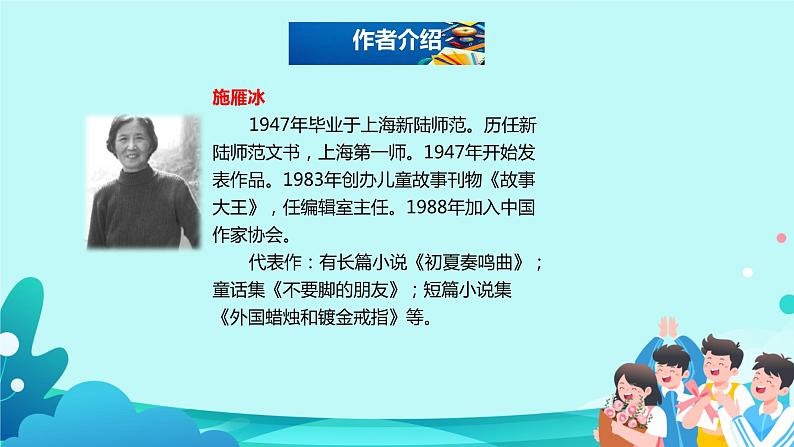 作者介绍

施雁冰

1947年毕业于上海新陆师范。历任新陆师范文书，上海第一师。1947年开始发表作品。1983年创办儿童故事刊物《故事大王》，任编辑室主任。1988年加入中国作家协会。

代表作：有长篇小说《初夏奏鸣曲》；童话集《不要脚的朋友》；短篇小说集《外国蜡烛和镀金戒指》等。